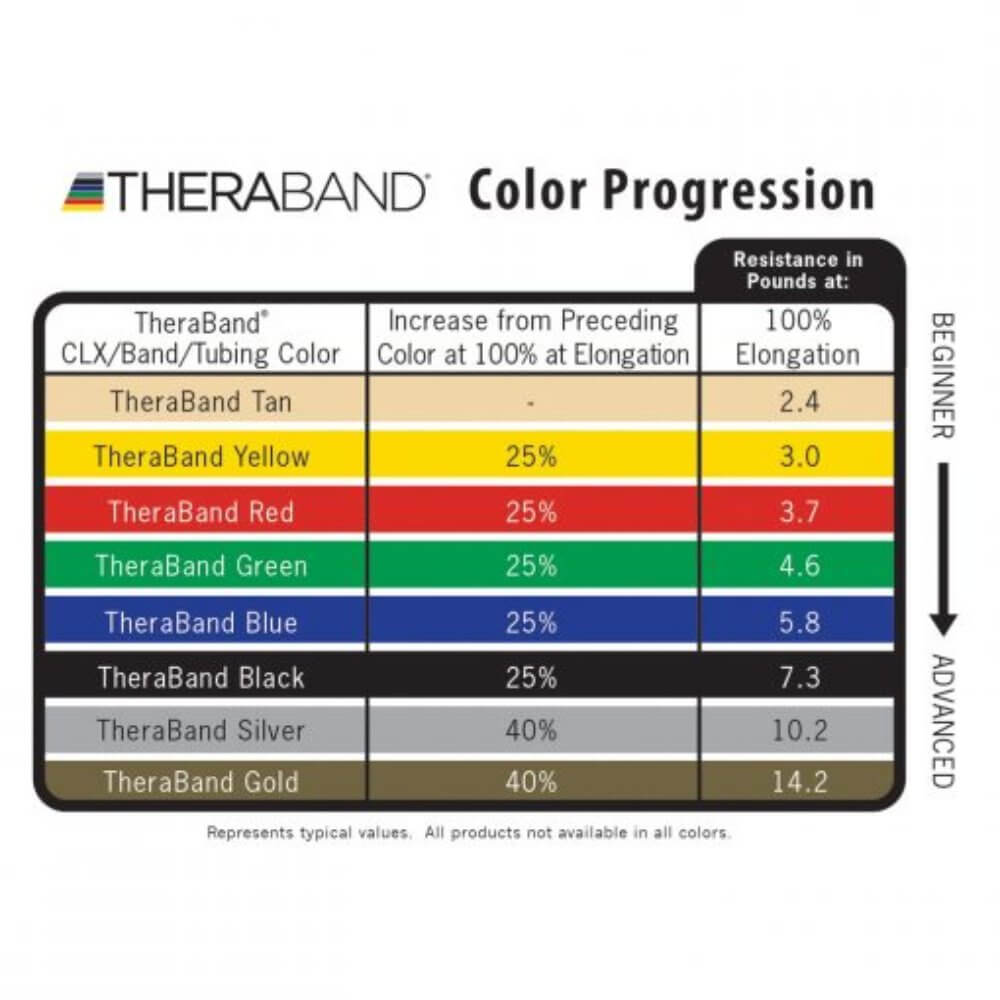 THERABAND® Color Progression

Resistance in Pounds at:

| TheraBand® CLX/Band/Tubing Color | Increase from Preceding Color at 100% at Elongation | 100% Elongation |
|---|---|---|
| TheraBand Tan | - | 2.4 |
| TheraBand Yellow | 25% | 3.0 |
| TheraBand Red | 25% | 3.7 |
| TheraBand Green | 25% | 4.6 |
| TheraBand Blue | 25% | 5.8 |
| TheraBand Black | 25% | 7.3 |
| TheraBand Silver | 40% | 10.2 |
| TheraBand Gold | 40% | 14.2 |

BEGINNER

ADVANCED

Represents typical values. All products not available in all colors.